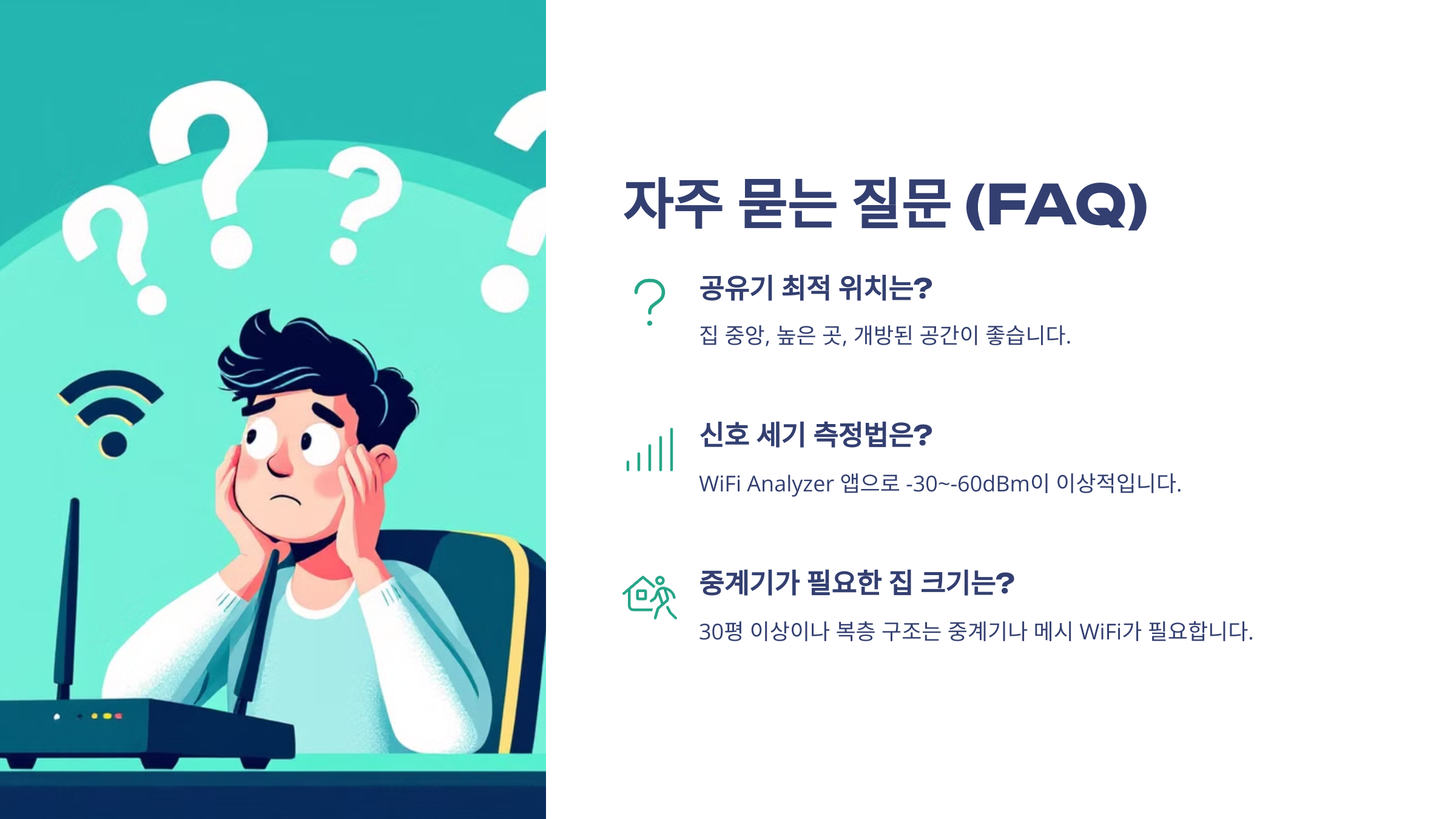 자주 묻는 질문 (FAQ)

공유기 최적 위치는?

집 중앙, 높은 곳, 개방된 공간이 좋습니다.

신호 세기 측정법은?

WiFi Analyzer 앱으로 -30~-60dBm이 이상적입니다.

중계기가 필요한 집 크기는?

30평 이상이나 복층 구조는 중계기나 메시 WiFi가 필요합니다.